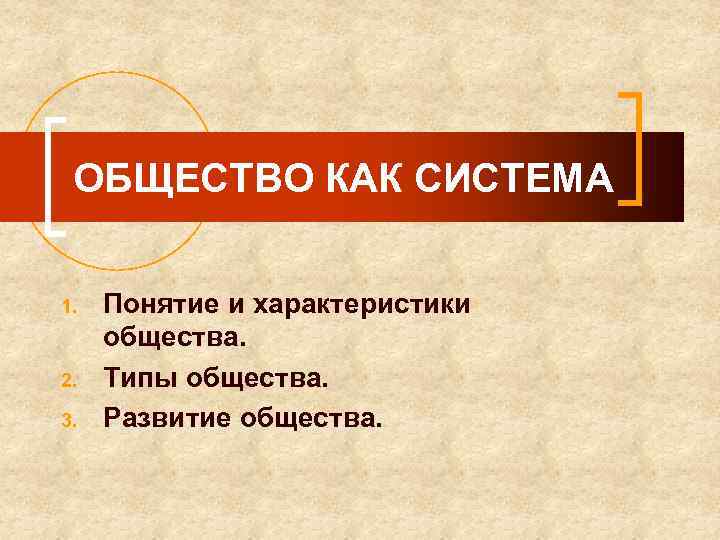 ОБЩЕСТВО КАК СИСТЕМА

1. Понятие и характеристики общества.
2. Типы общества.
3. Развитие общества.